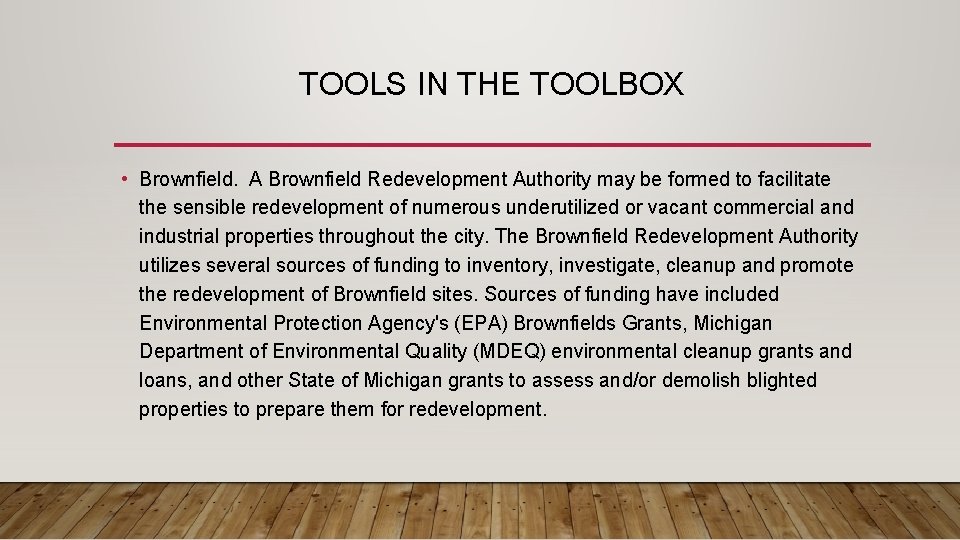 TOOLS IN THE TOOLBOX

• Brownfield. A Brownfield Redevelopment Authority may be formed to facilitate the sensible redevelopment of numerous underutilized or vacant commercial and industrial properties throughout the city. The Brownfield Redevelopment Authority utilizes several sources of funding to inventory, investigate, cleanup and promote the redevelopment of Brownfield sites. Sources of funding have included Environmental Protection Agency's (EPA) Brownfields Grants, Michigan Department of Environmental Quality (MDEQ) environmental cleanup grants and loans, and other State of Michigan grants to assess and/or demolish blighted properties to prepare them for redevelopment.